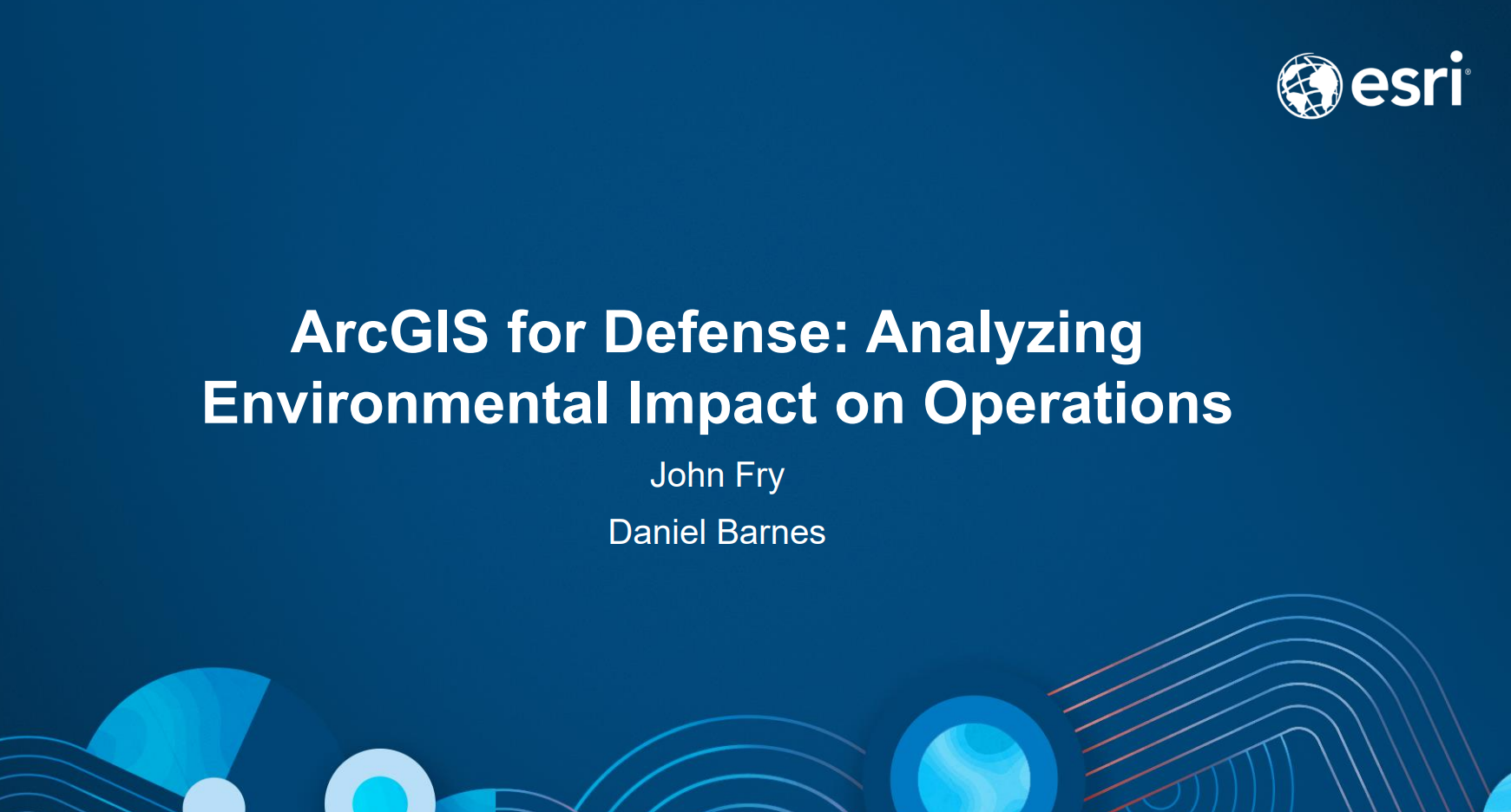 esri

ArcGIS for Defense: Analyzing Environmental Impact on Operations

John Fry

Daniel Barnes